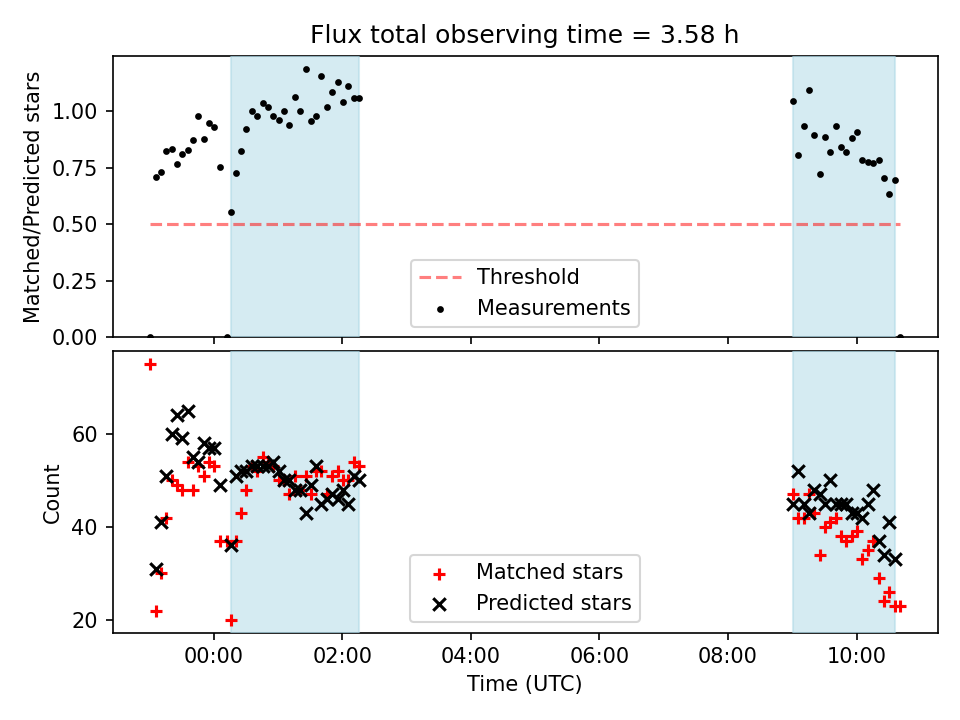 Flux total observing time = 3.58 h

Matched/Predicted stars

1.00
0.75
0.50
0.25
0.00

Threshold
Measurements

Count

60
40
20

Matched stars
Predicted stars

00:00
02:00
04:00
06:00
08:00
10:00

Time (UTC)